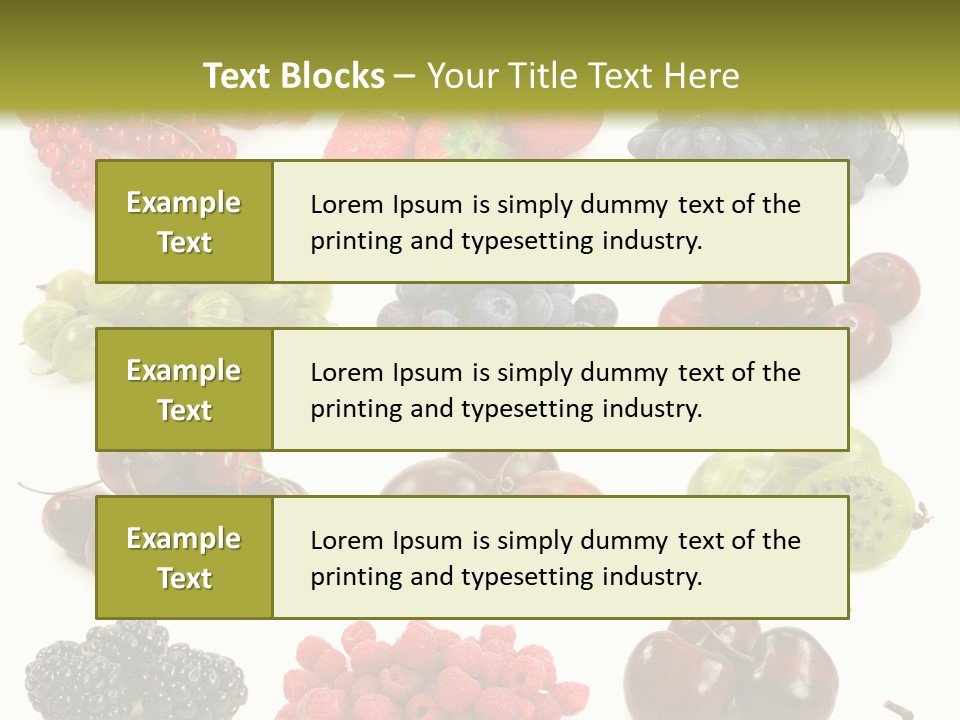 Text Blocks – Your Title Text Here

Example Text

Lorem Ipsum is simply dummy text of the printing and typesetting industry.

Example Text

Lorem Ipsum is simply dummy text of the printing and typesetting industry.

Example Text

Lorem Ipsum is simply dummy text of the printing and typesetting industry.